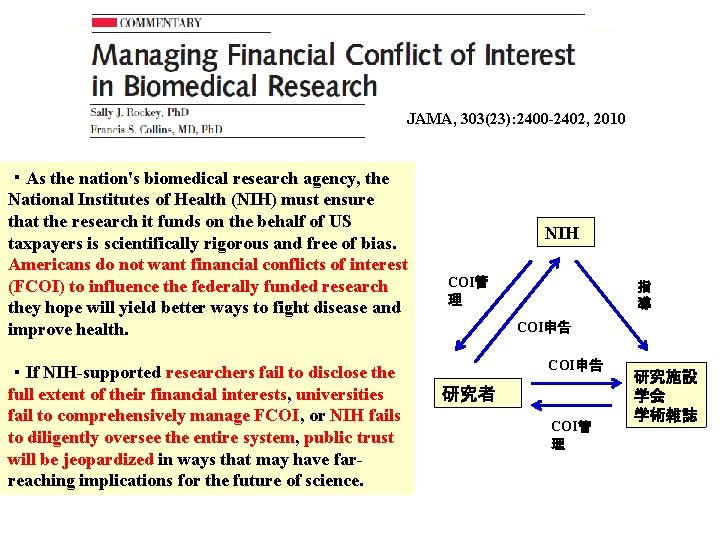 COMMENTARY

Managing Financial Conflict of Interest in Biomedical Research

Sally J. Rockey, PhD
Francis S. Collins, MD, PhD

JAMA, 303(23):2400-2402, 2010

・As the nation's biomedical research agency, the National Institutes of Health (NIH) must ensure that the research it funds on the behalf of US taxpayers is scientifically rigorous and free of bias. Americans do not want financial conflicts of interest (FCOI) to influence the federally funded research they hope will yield better ways to fight disease and improve health.

・If NIH-supported researchers fail to disclose the full extent of their financial interests, universities fail to comprehensively manage FCOI, or NIH fails to diligently oversee the entire system, public trust will be jeopardized in ways that may have far-reaching implications for the future of science.

NIH

COI管理

COI申告

指導

COI申告

研究者

研究施設
学会
学術雑誌

COI管理